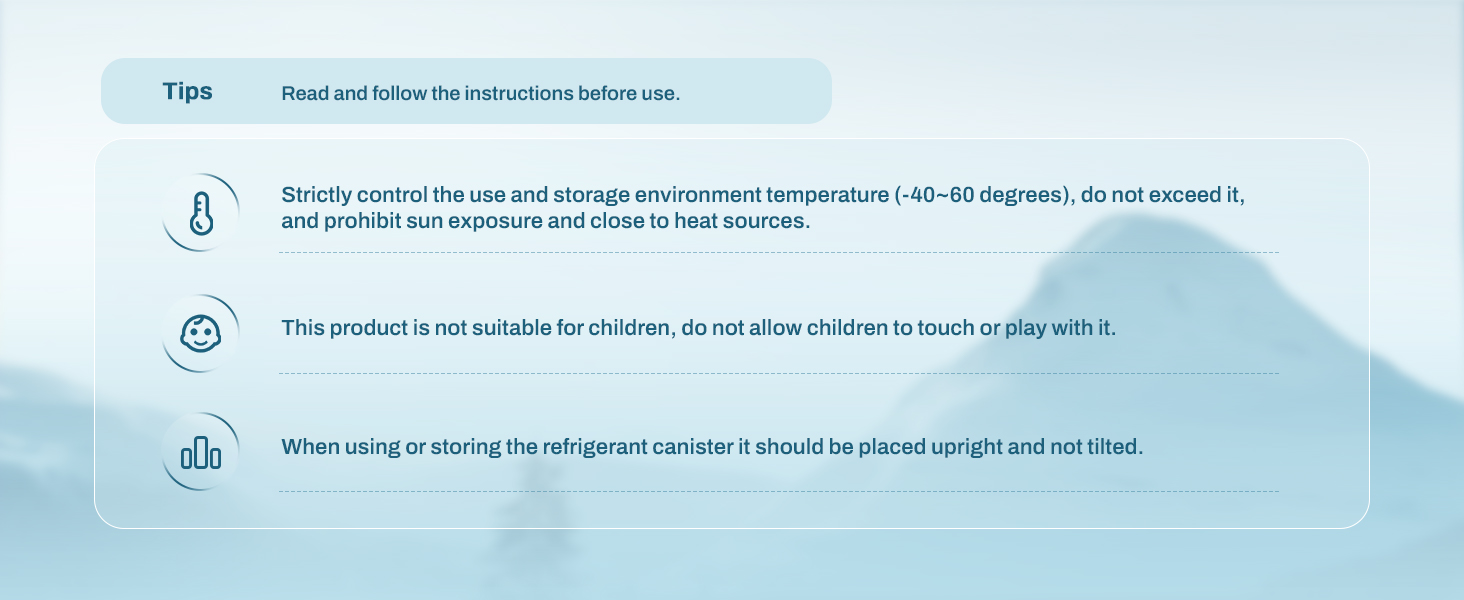 Tips Read and follow the instructions before use.

Strictly control the use and storage environment temperature (-40~60 degrees), do not exceed it, and prohibit sun exposure and close to heat sources.

This product is not suitable for children, do not allow children to touch or play with it.

When using or storing the refrigerant canister it should be placed upright and not tilted.